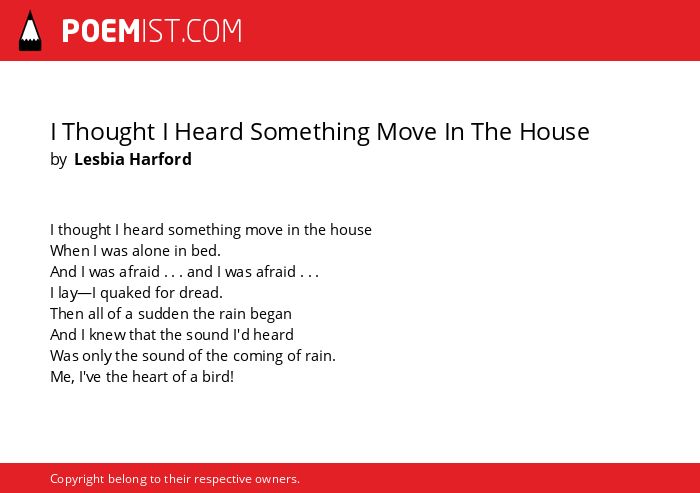 POEMIST.COM

I Thought I Heard Something Move In The House
by Lesbia Harford

I thought I heard something move in the house
When I was alone in bed.
And I was afraid . . . and I was afraid . . .
I lay—I quaked for dread.
Then all of a sudden the rain began
And I knew that the sound I'd heard
Was only the sound of the coming of rain.
Me, I've the heart of a bird!

Copyright belong to their respective owners.